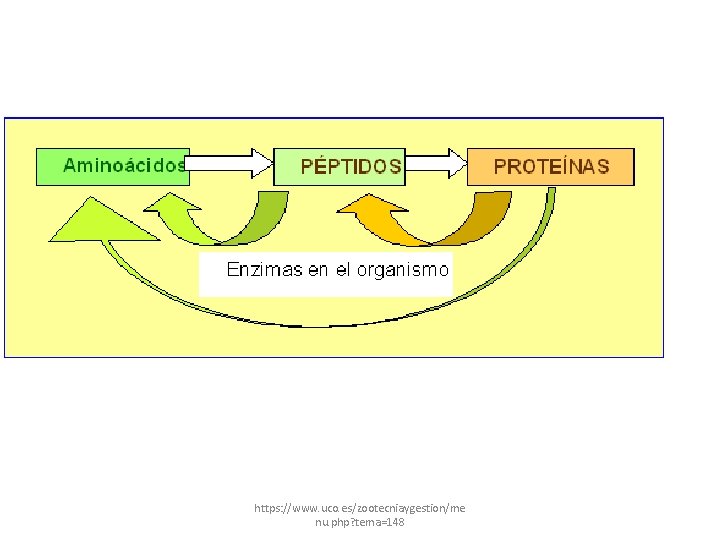 Aminoácidos

PÉPTIDOS

PROTEÍNAS

Enzimas en el organismo

https://www.uco.es/zootecniaygestion/menu.php?tema=148